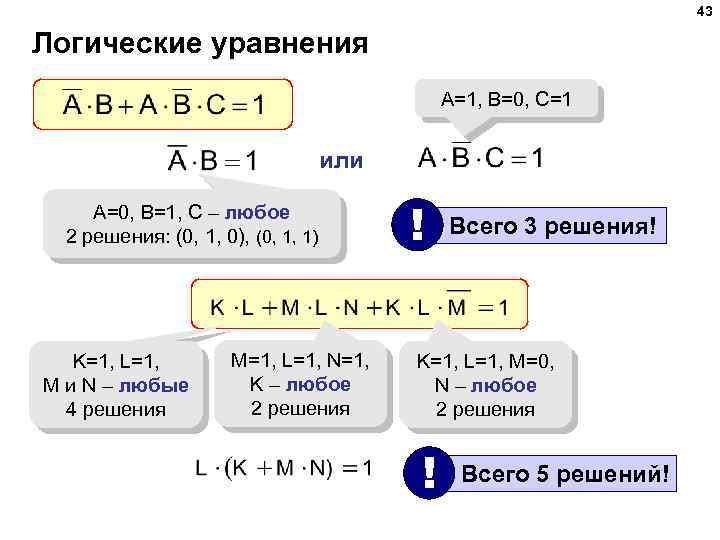 43

Логические уравнения

$\overline{A} \cdot B + A \cdot \overline{B} \cdot C = 1$

A=1, B=0, C=1

$\overline{A} \cdot B = 1$ или $A \cdot \overline{B} \cdot C = 1$

A=0, B=1, C – любое
2 решения: (0, 1, 0), (0, 1, 1)

!
Всего 3 решения!

$K \cdot L + M \cdot L \cdot N + K \cdot L \cdot \overline{M} = 1$

K=1, L=1,
M и N – любые
4 решения

M=1, L=1, N=1,
K – любое
2 решения

K=1, L=1, M=0,
N – любое
2 решения

$L \cdot (K + M \cdot N) = 1$

!
Всего 5 решений!